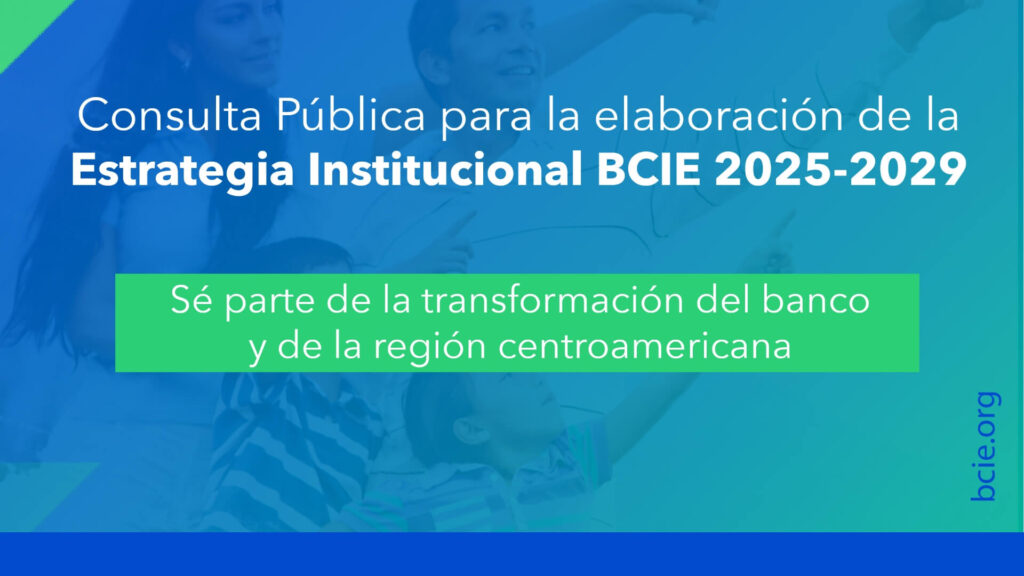 Consulta Pública para la elaboración de la
**Estrategia Institucional BCIE 2025-2029**

Sé parte de la transformación del banco y de la región centroamericana

bcie.org